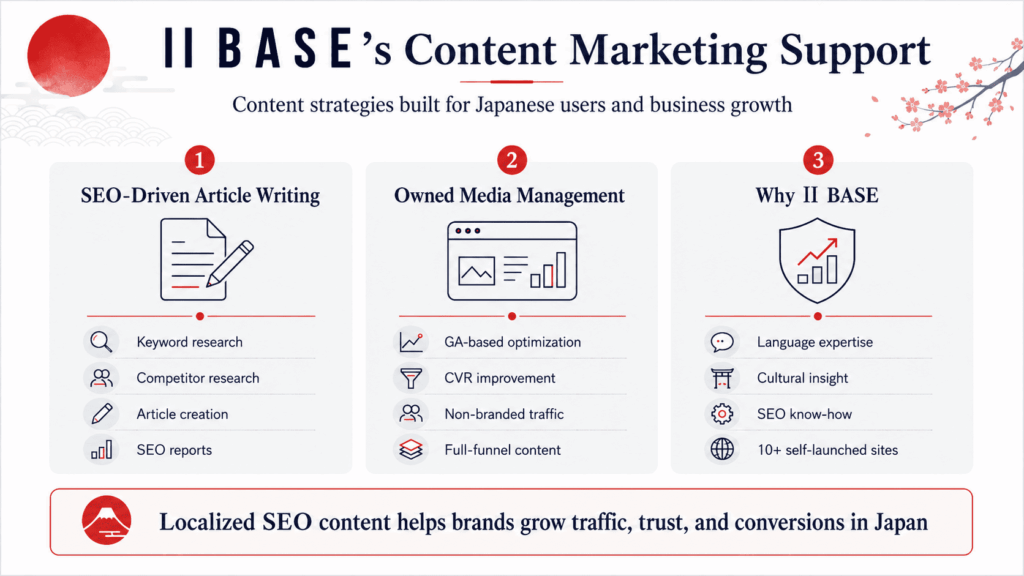 II BASE's Content Marketing Support

Content strategies built for Japanese users and business growth

1
SEO-Driven Article Writing

Keyword research
Competitor research
Article creation
SEO reports

2
Owned Media Management

GA-based optimization
CVR improvement
Non-branded traffic
Full-funnel content

3
Why II BASE

Language expertise
Cultural insight
SEO know-how
10+ self-launched sites

Localized SEO content helps brands grow traffic, trust, and conversions in Japan